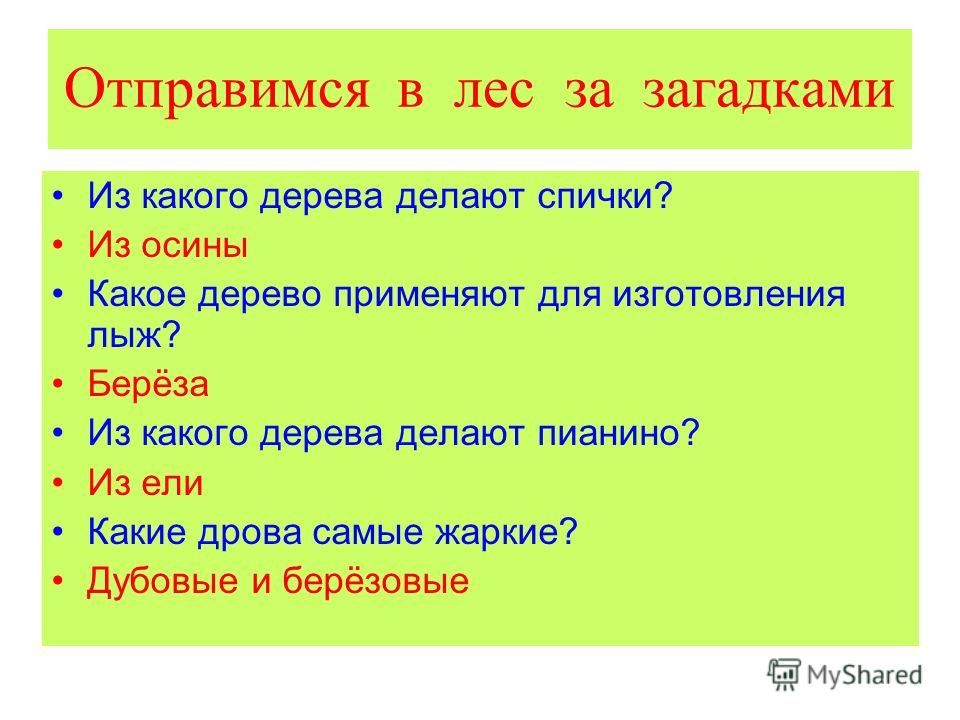 Отправимся в лес за загадками

• Из какого дерева делают спички?
• Из осины
• Какое дерево применяют для изготовления лыж?
• Берёза
• Из какого дерева делают пианино?
• Из ели
• Какие дрова самые жаркие?
• Дубовые и берёзовые

MyShared